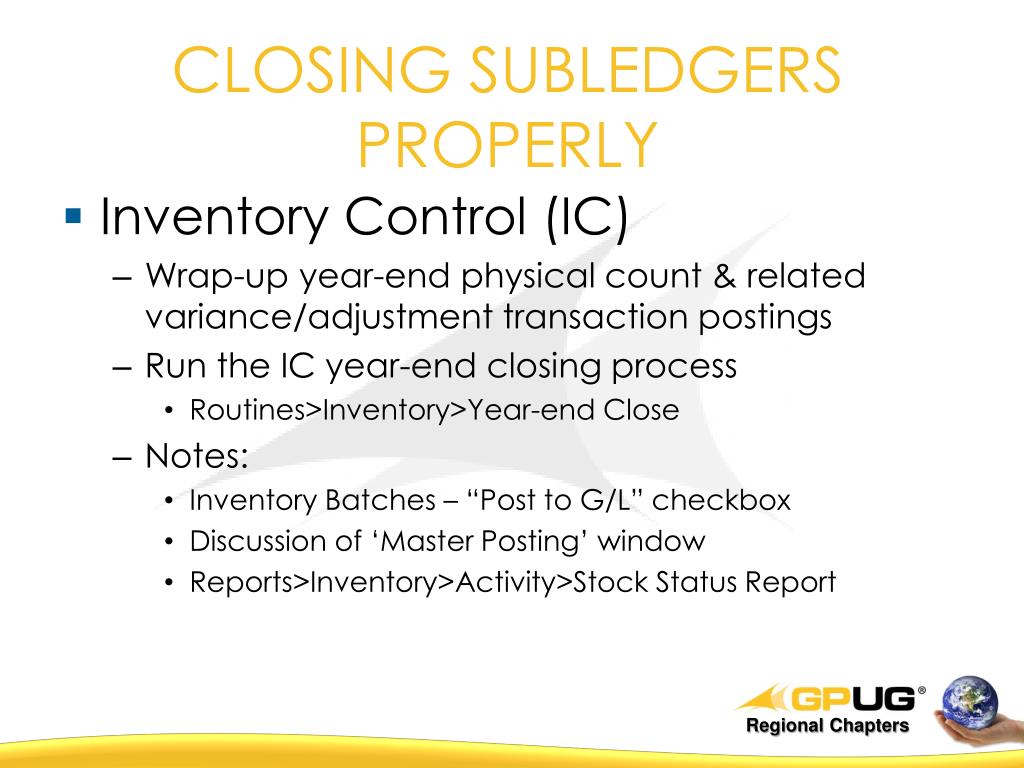 CLOSING SUBLEDGERS PROPERLY

▪ Inventory Control (IC)

– Wrap-up year-end physical count & related variance/adjustment transaction postings

– Run the IC year-end closing process

• Routines>Inventory>Year-end Close

– Notes:

• Inventory Batches – “Post to G/L” checkbox

• Discussion of ‘Master Posting’ window

• Reports>Inventory>Activity>Stock Status Report

GPUG®
Regional Chapters